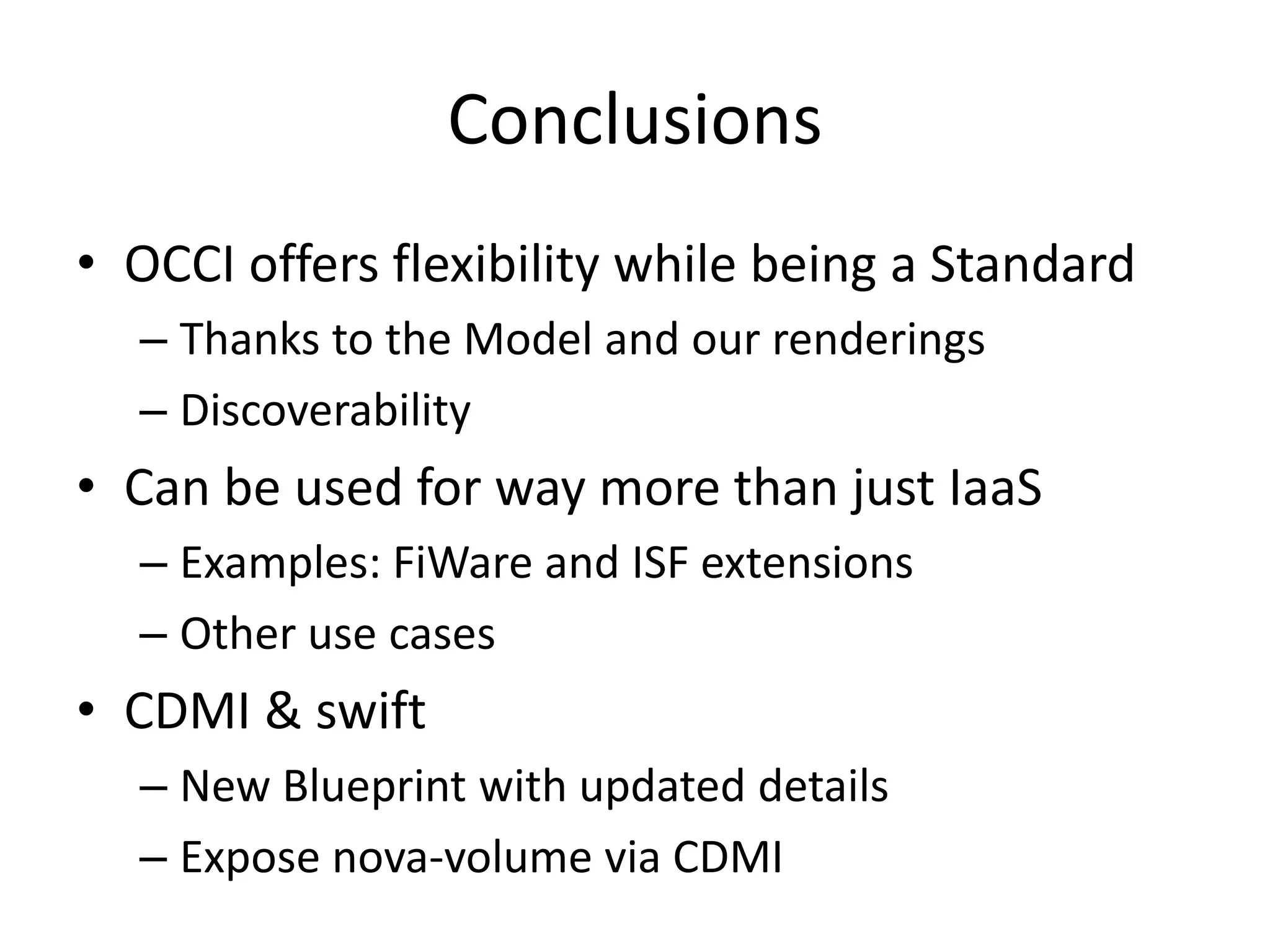 Conclusions

• OCCI offers flexibility while being a Standard
– Thanks to the Model and our renderings
– Discoverability
• Can be used for way more than just IaaS
– Examples: FiWare and ISF extensions
– Other use cases
• CDMI & swift
– New Blueprint with updated details
– Expose nova-volume via CDMI